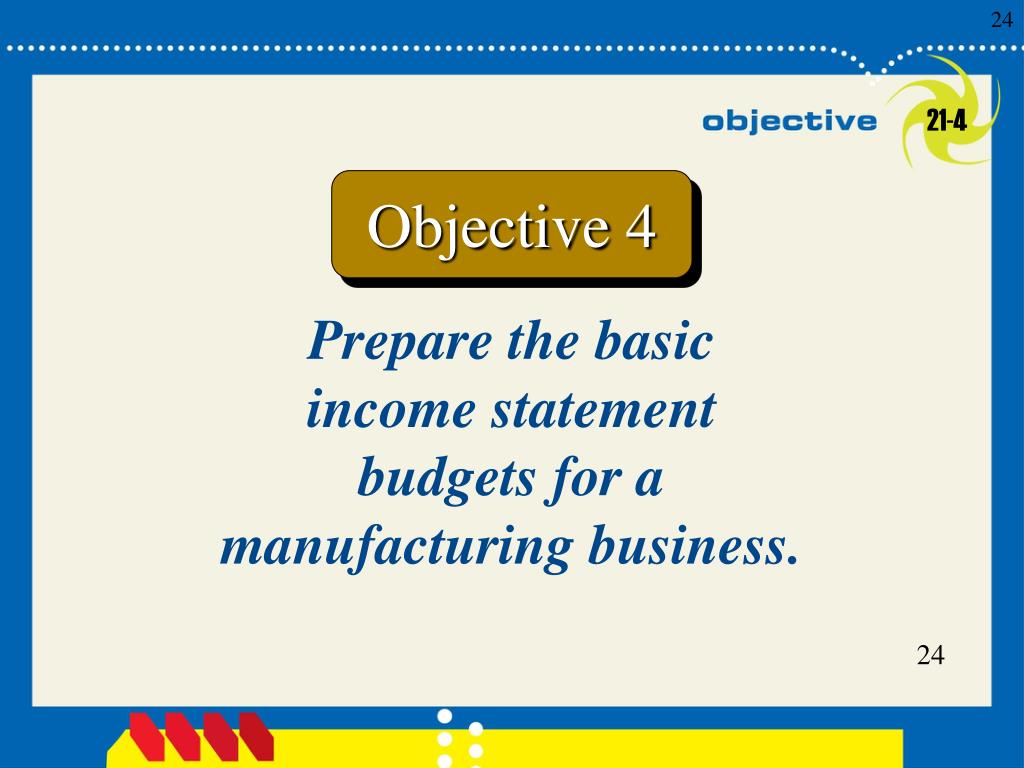 24

objective 21-4

Objective 4

Prepare the basic income statement budgets for a manufacturing business.

24